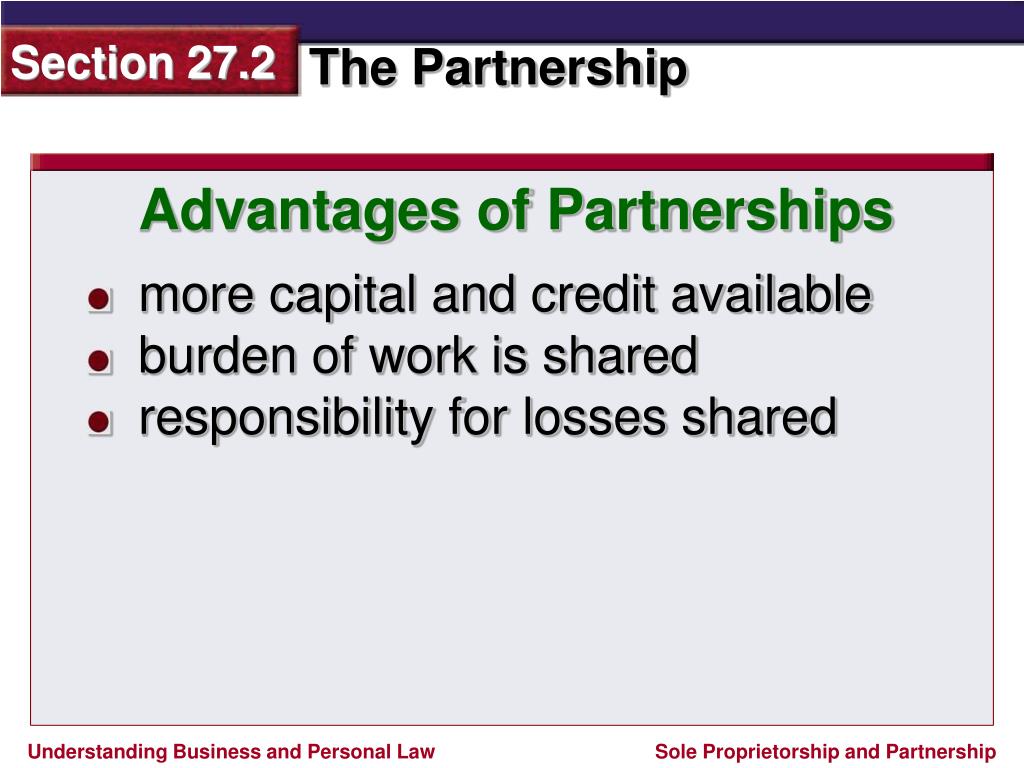 Section 27.2 The Partnership

Advantages of Partnerships

- more capital and credit available
- burden of work is shared
- responsibility for losses shared

Understanding Business and Personal Law

Sole Proprietorship and Partnership